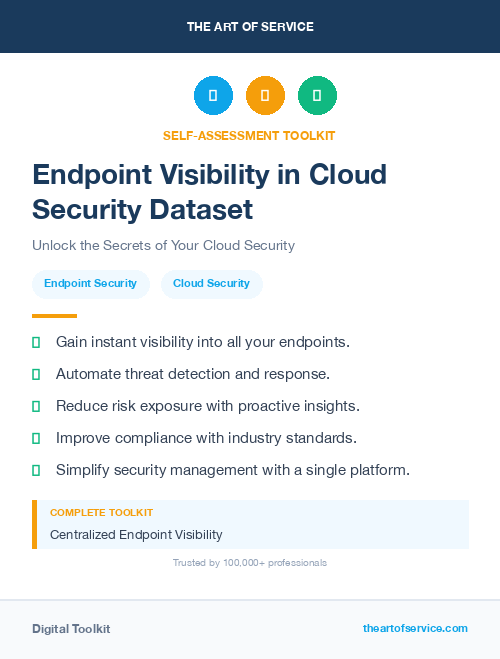 THE ART OF SERVICE

SELF-ASSESSMENT TOOLKIT

Endpoint Visibility in Cloud Security Dataset

Unlock the Secrets of Your Cloud Security

Endpoint Security

Cloud Security

Gain instant visibility into all your endpoints.

Automate threat detection and response.

Reduce risk exposure with proactive insights.

Improve compliance with industry standards.

Simplify security management with a single platform.

COMPLETE TOOLKIT

Centralized Endpoint Visibility

Trusted by 100,000+ professionals

Digital Toolkit

theartofservice.com